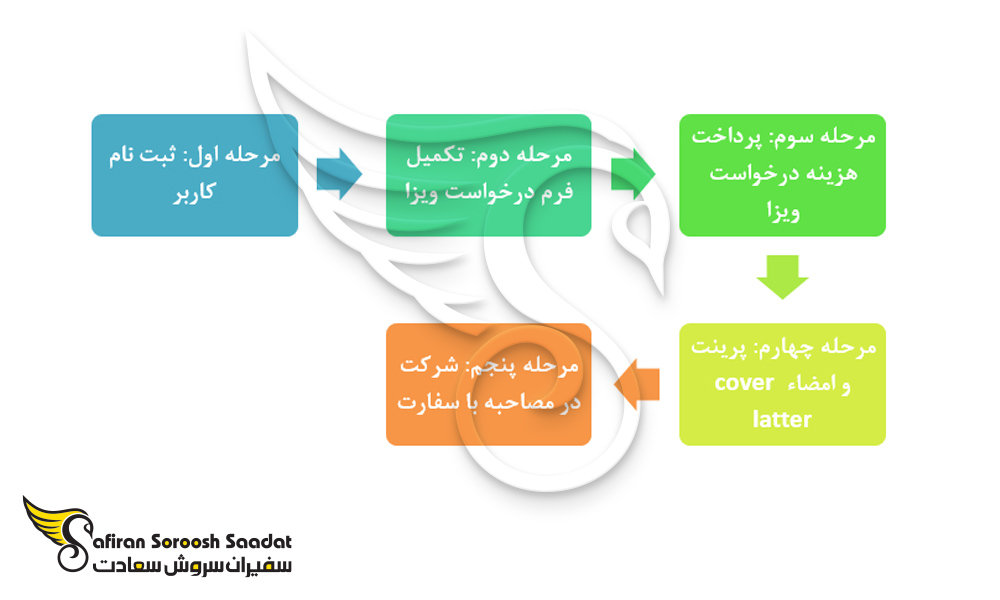 مرحله اول: ثبت نام کاربر

مرحله دوم: تکمیل فرم درخواست ویزا

مرحله سوم: پرداخت هزینه درخواست ویزا

مرحله چهارم: پرینت و امضاء cover latter

مرحله پنجم: شرکت در مصاحبه با سفارت

Safiran Soroosh Saadat
سفیران سروش سعادت